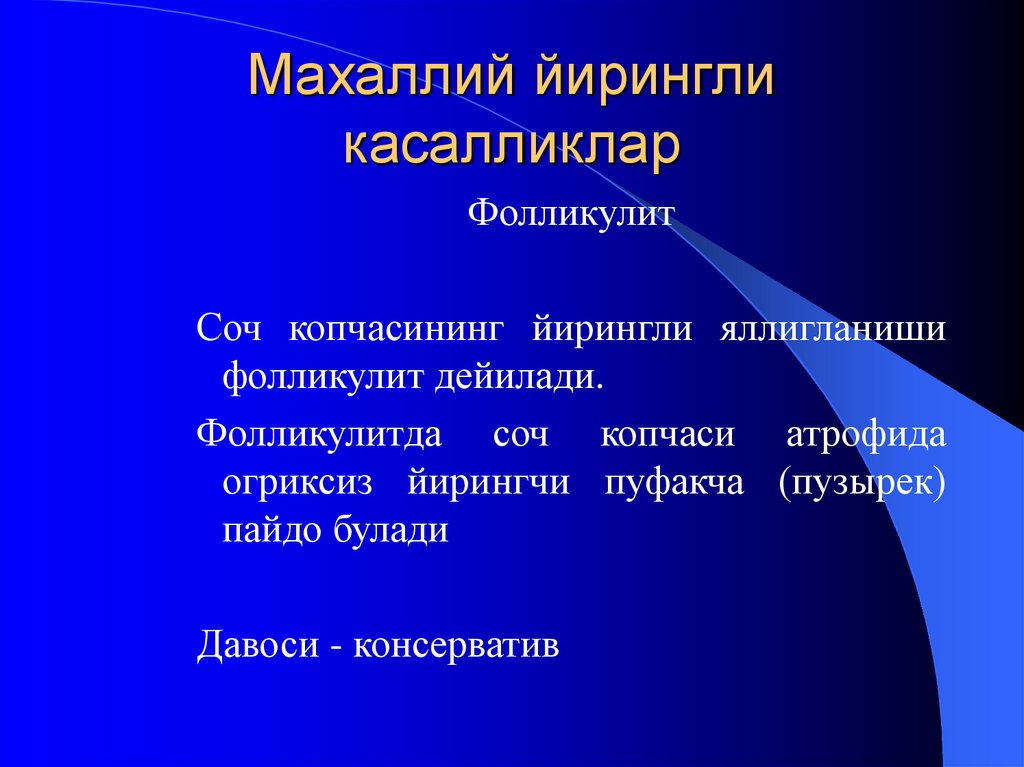 Махаллий йирингли касалликлар

Фолликулит

Соч копчасининг йирингли яллигланиши фолликулит дейилади.

Фолликулитда соч копчаси атрофида огриксиз йирингчи пуфакча (пузырек) пайдо булади

Давоси - консерватив